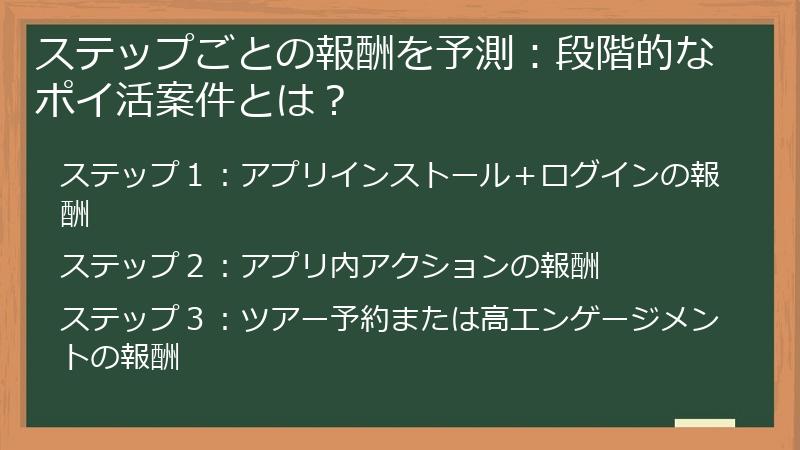 ステップごとの報酬を予測：段階的なポイ活案件とは？

ステップ１：アプリインストール＋ログインの報酬

ステップ２：アプリ内アクションの報酬

ステップ３：ツアー予約または高エンゲージメントの報酬